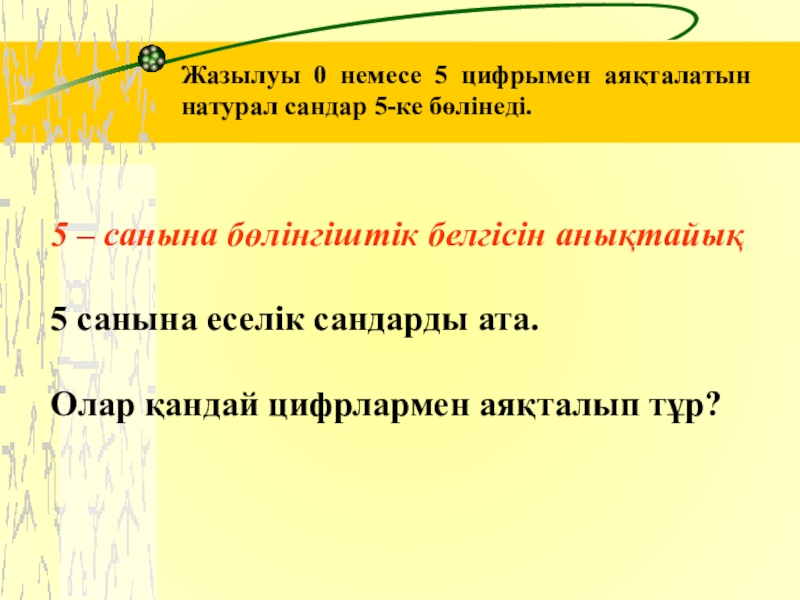 Жазылуы 0 немесе 5 цифрымен аяқталатын натурал сандар 5-ке бөлінеді.

5 – санына бөлінгіштік белгісін анықтайық

5 санына еселік сандарды ата.

Олар қандай цифрлармен аяқталып тұр?